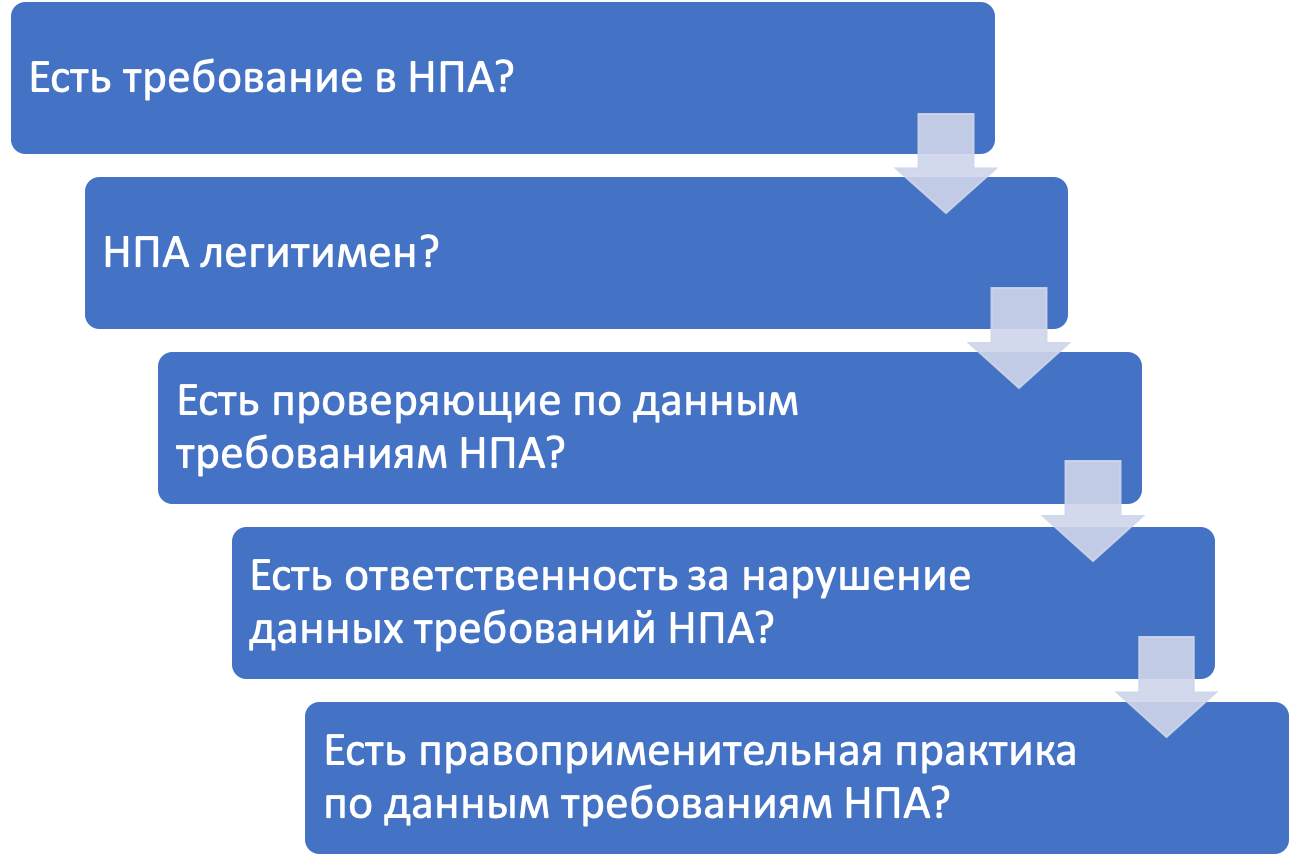 Есть требование в НПА?

НПА легитимен?

Есть проверяющие по данным требованиям НПА?

Есть ответственность за нарушение данных требований НПА?

Есть правоприменительная практика по данным требованиям НПА?